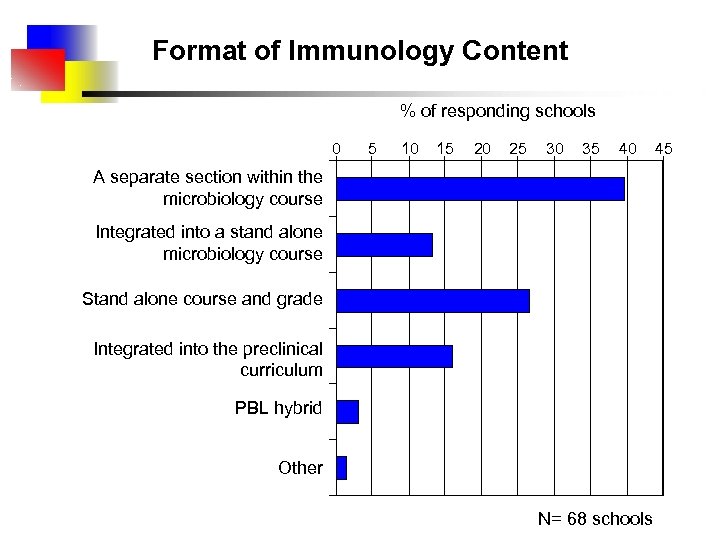 Format of Immunology Content

% of responding schools

0 5 10 15 20 25 30 35 40 45

A separate section within the microbiology course

Integrated into a stand alone microbiology course

Stand alone course and grade

Integrated into the preclinical curriculum

PBL hybrid

Other

N= 68 schools